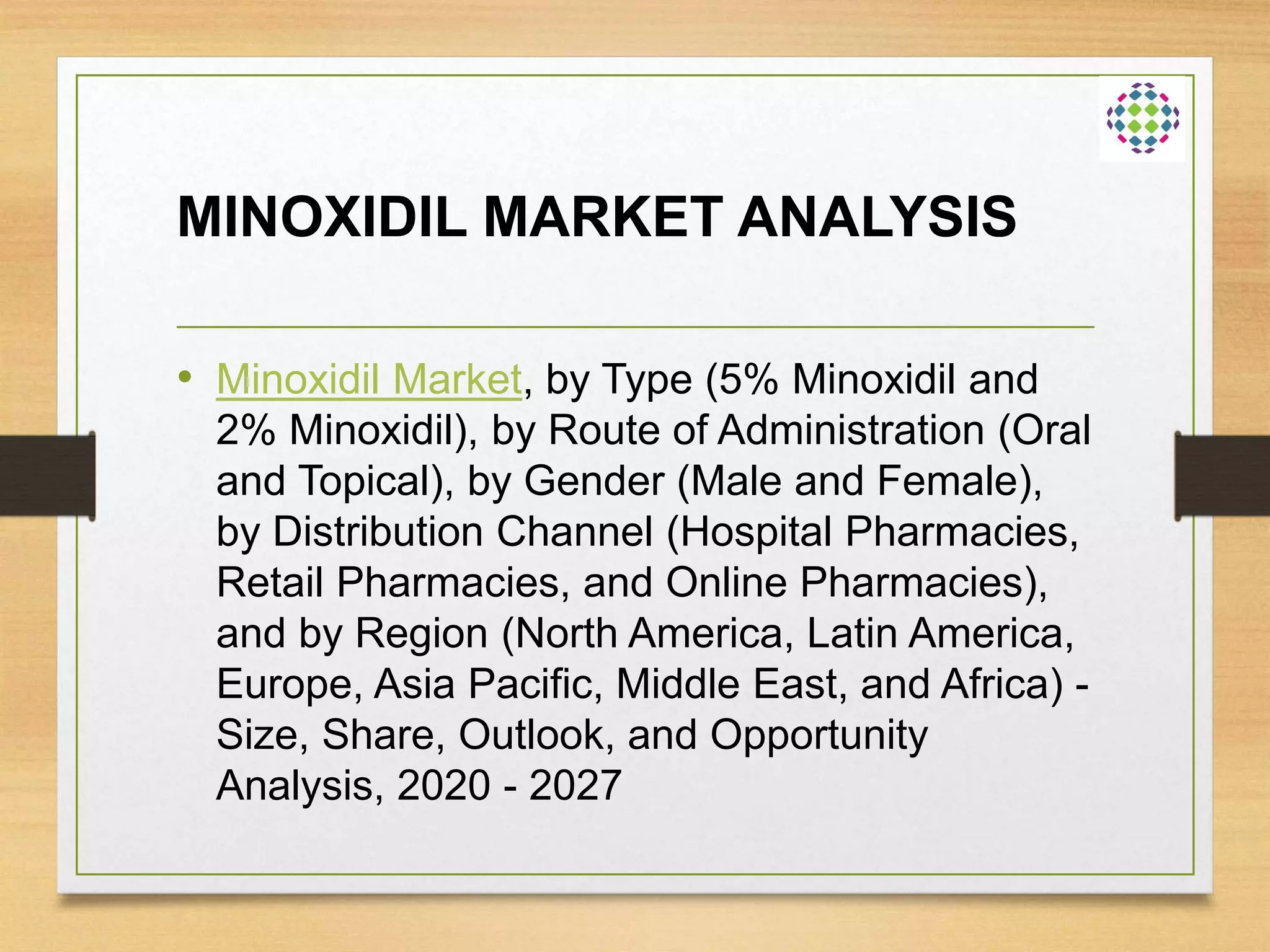 MINOXIDIL MARKET ANALYSIS

• Minoxidil Market, by Type (5% Minoxidil and 2% Minoxidil), by Route of Administration (Oral and Topical), by Gender (Male and Female), by Distribution Channel (Hospital Pharmacies, Retail Pharmacies, and Online Pharmacies), and by Region (North America, Latin America, Europe, Asia Pacific, Middle East, and Africa) - Size, Share, Outlook, and Opportunity Analysis, 2020 - 2027